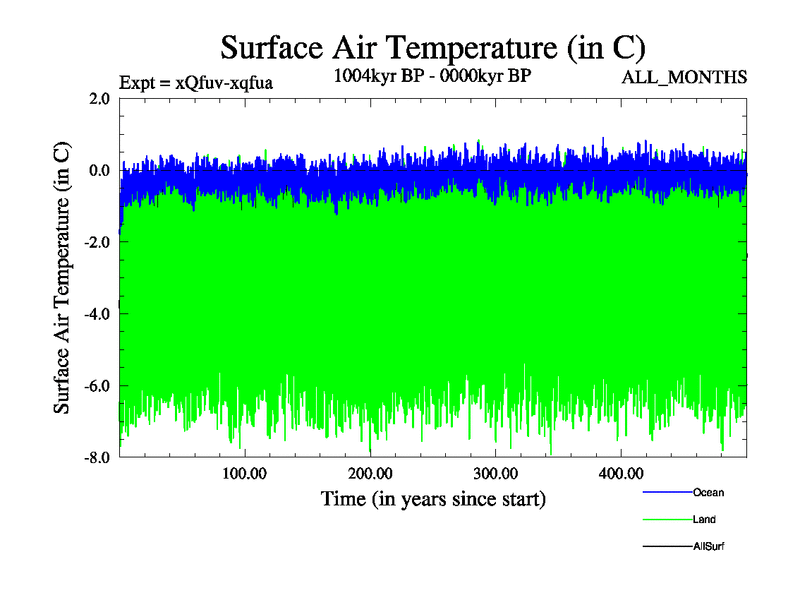 Surface Air Temperature (in C)

Expt = xQfuv-xqfua

1004kyr BP - 0000kyr BP

ALL_MONTHS

Surface Air Temperature (in C)

2.0
0.0
-2.0
-4.0
-6.0
-8.0

100.00
200.00
300.00
400.00

Time (in years since start)

Ocean
Land
AllSurf